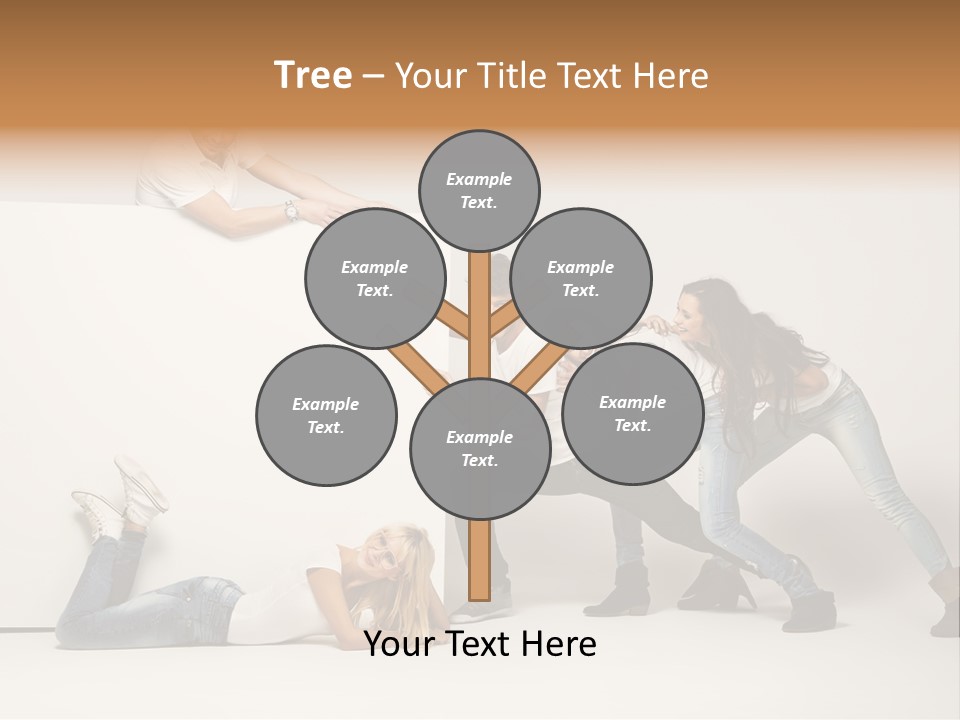 Tree – Your Title Text Here

Example Text.

Example Text.

Example Text.

Example Text.

Example Text.

Example Text.

Your Text Here